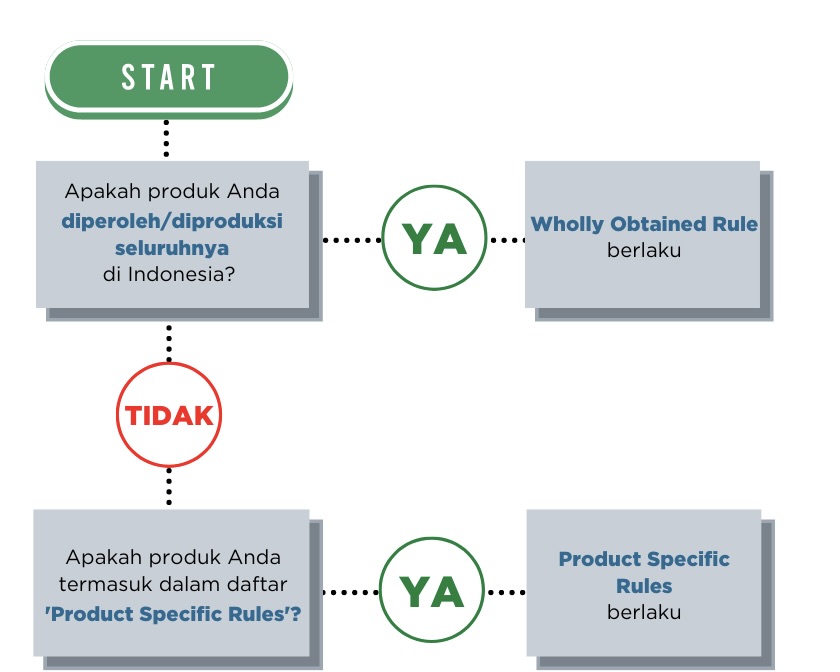 START

Apakah produk Anda diperoleh/diproduksi seluruhnya di Indonesia?

YA

Wholly Obtained Rule berlaku

TIDAK

Apakah produk Anda termasuk dalam daftar 'Product Specific Rules'?

YA

Product Specific Rules berlaku